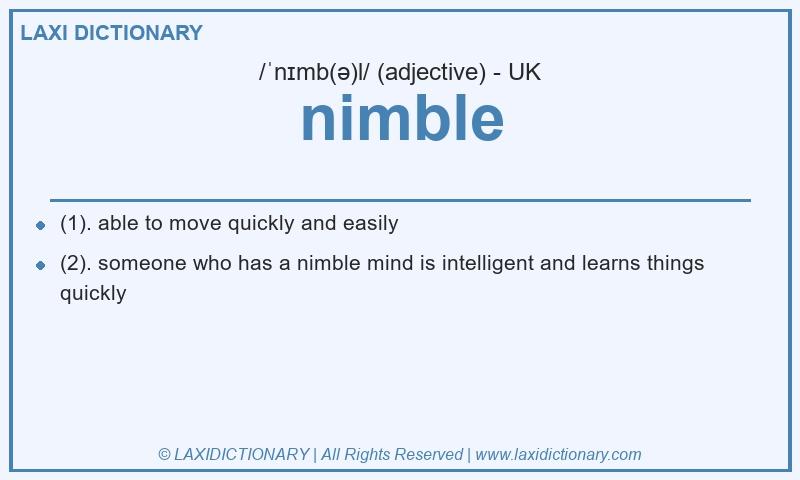 LAXI DICTIONARY

/ˈnɪmb(ə)l/ (adjective) - UK

nimble

- (1). able to move quickly and easily
- (2). someone who has a nimble mind is intelligent and learns things quickly

© LAXIDICTIONARY | All Rights Reserved | www.laxidictionary.com